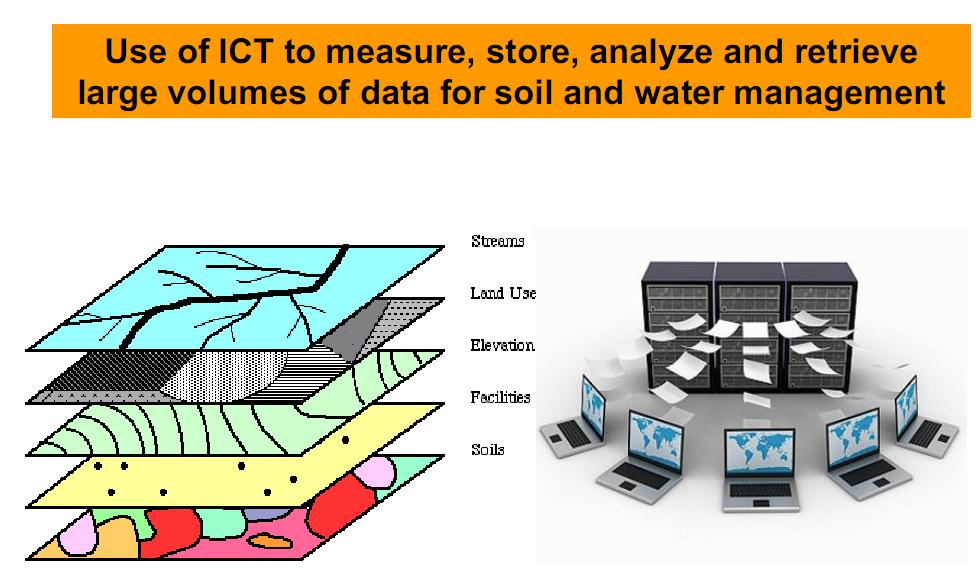 Use of ICT to measure, store, analyze and retrieve large volumes of data for soil and water management

Streams
Land Use
Elevation
Facilities
Soils